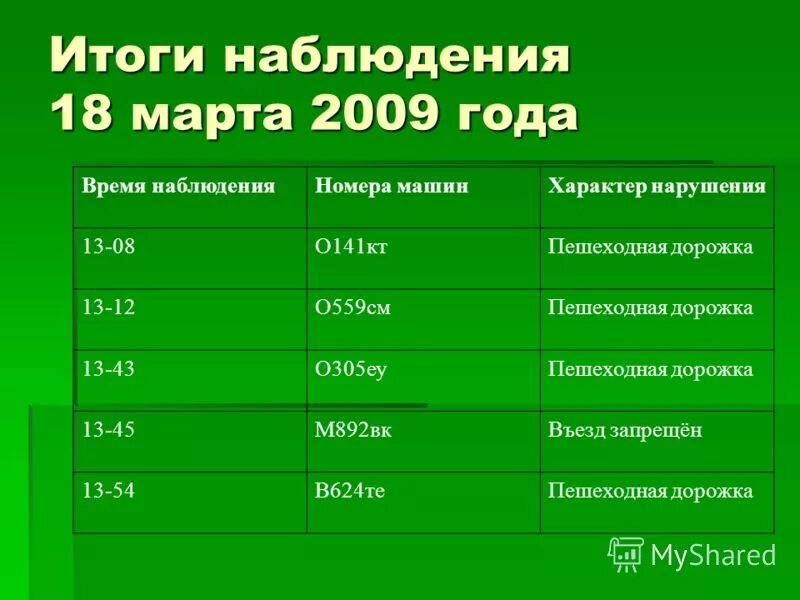 Итоги наблюдения 18 марта 2009 года

| Время наблюдения | Номера машин | Характер нарушения |
|---|---|---|
| 13-08 | О141кт | Пешеходная дорожка |
| 13-12 | О559см | Пешеходная дорожка |
| 13-43 | О305еу | Пешеходная дорожка |
| 13-45 | М892вк | Въезд запрещён |
| 13-54 | В624те | Пешеходная дорожка |

MyShared